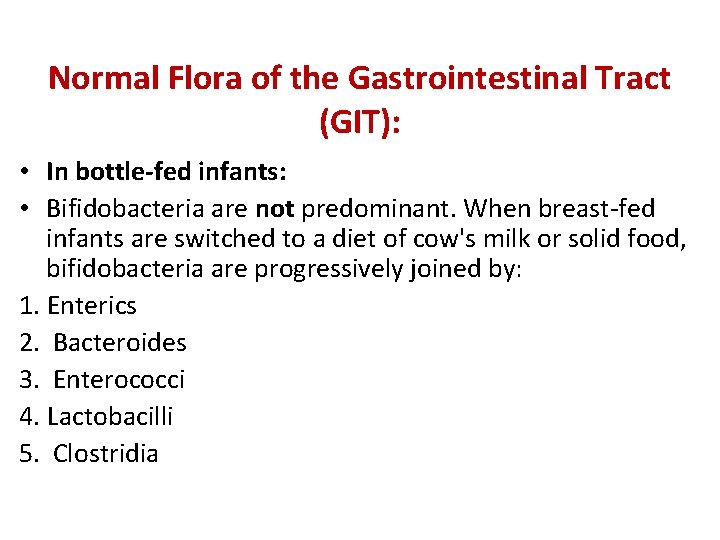 Normal Flora of the Gastrointestinal Tract (GIT):

• In bottle-fed infants:

• Bifidobacteria are not predominant. When breast-fed infants are switched to a diet of cow's milk or solid food, bifidobacteria are progressively joined by:

1. Enterics
2. Bacteroides
3. Enterococci
4. Lactobacilli
5. Clostridia